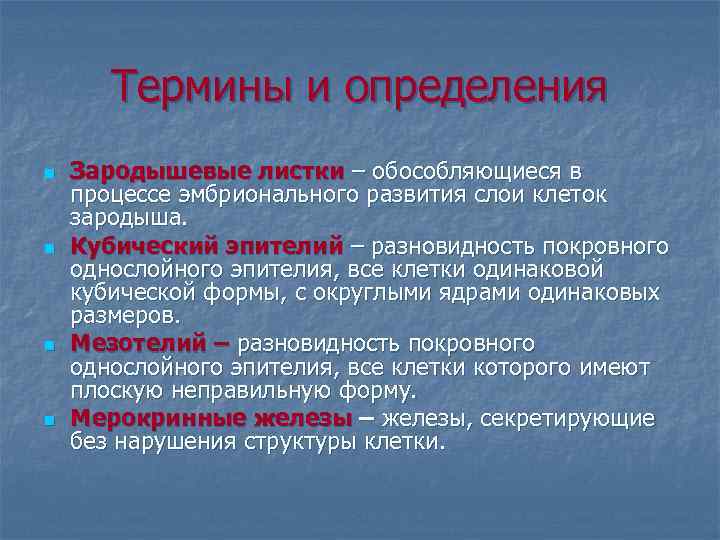 Термины и определения

Зародышевые листки – обособляющиеся в процессе эмбрионального развития слои клеток зародыша.

Кубический эпителий – разновидность покровного однослойного эпителия, все клетки одинаковой кубической формы, с округлыми ядрами одинаковых размеров.

Мезотелий – разновидность покровного однослойного эпителия, все клетки которого имеют плоскую неправильную форму.

Мерокринные железы – железы, секретирующие без нарушения структуры клетки.